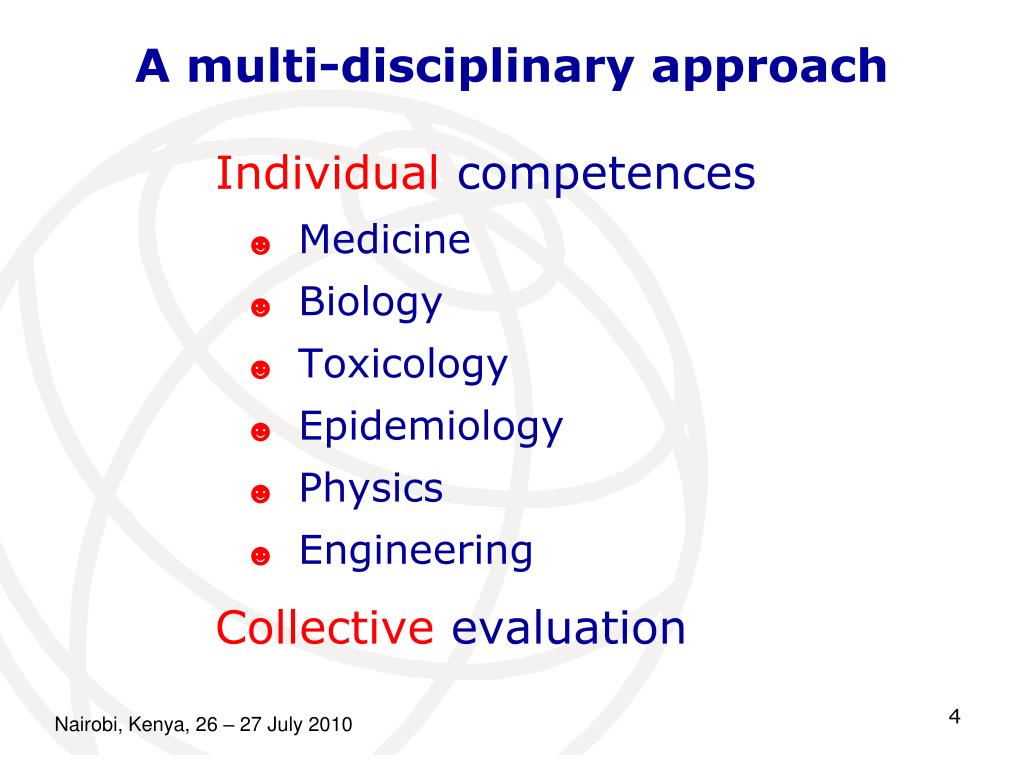 A multi-disciplinary approach

Individual competences

☻ Medicine
☻ Biology
☻ Toxicology
☻ Epidemiology
☻ Physics
☻ Engineering

Collective evaluation

Nairobi, Kenya, 26 – 27 July 2010

4